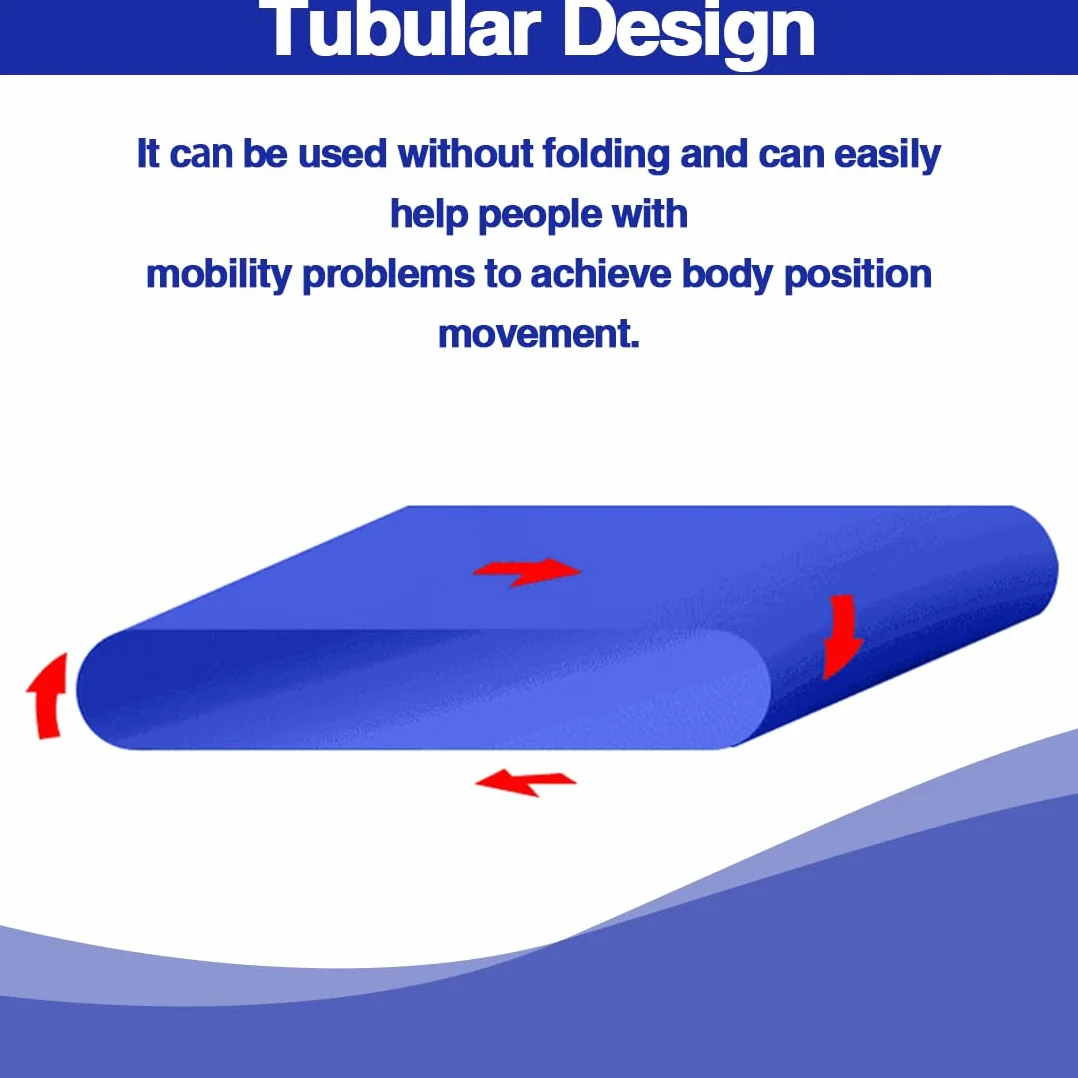 Tubular Design

It can be used without folding and can easily help people with mobility problems to achieve body position movement.